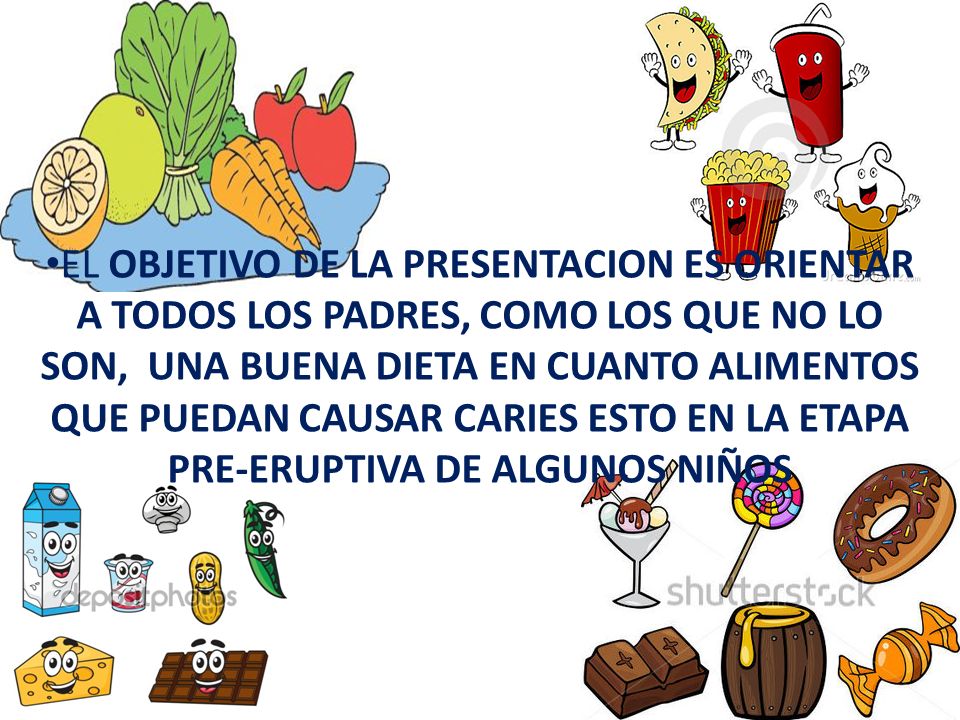 •EL OBJETIVO DE LA PRESENTACION ES ORIENTAR A TODOS LOS PADRES, COMO LOS QUE NO LO SON, UNA BUENA DIETA EN CUANTO ALIMENTOS QUE PUEDAN CAUSAR CARIES ESTO EN LA ETAPA PRE-ERUPTIVA DE ALGUNOS NIÑOS

depositphotos

shutterstock